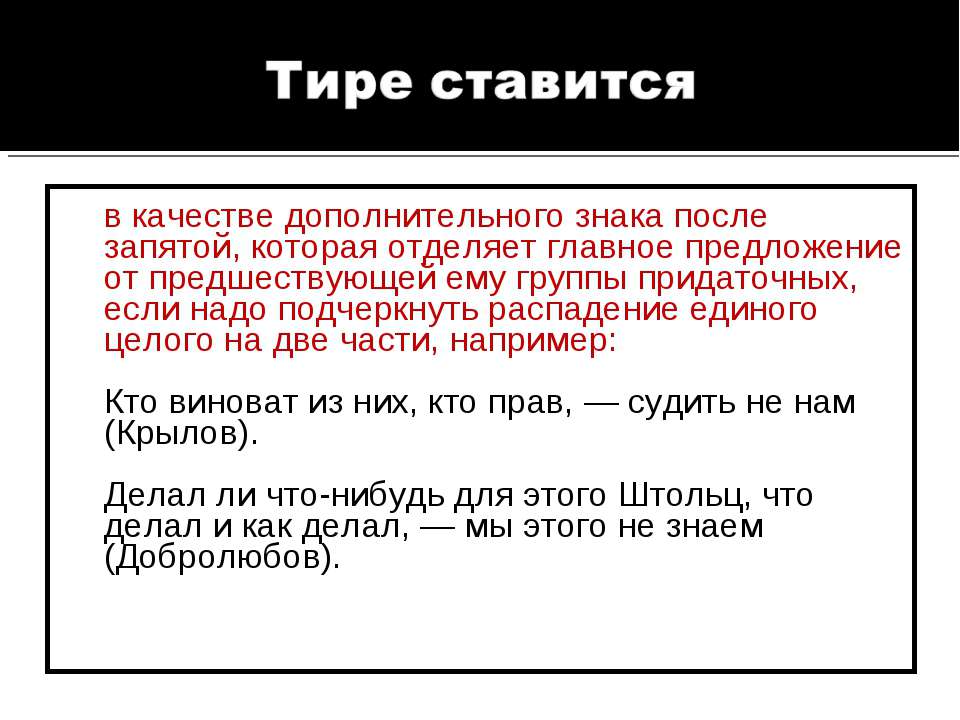 Тире ставится

в качестве дополнительного знака после запятой, которая отделяет главное предложение от предшествующей ему группы придаточных, если надо подчеркнуть распадение единого целого на две части, например:

Кто виноват из них, кто прав, — судить не нам (Крылов).

Делал ли что-нибудь для этого Штольц, что делал и как делал, — мы этого не знаем (Добролюбов).